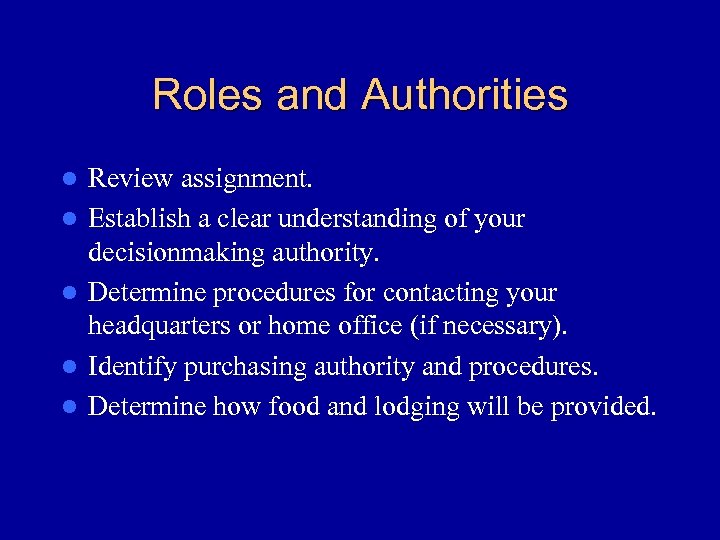 Roles and Authorities

- Review assignment.
- Establish a clear understanding of your decisionmaking authority.
- Determine procedures for contacting your headquarters or home office (if necessary).
- Identify purchasing authority and procedures.
- Determine how food and lodging will be provided.